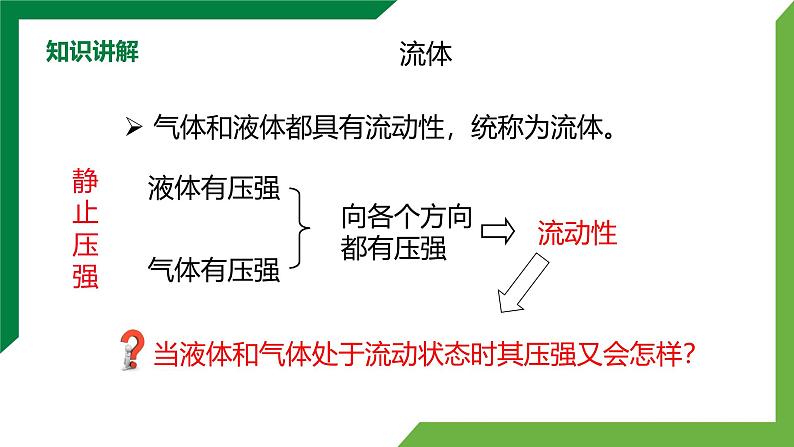 知识讲解

流体

➢ 气体和液体都具有流动性，统称为流体。

静止压强

液体有压强

气体有压强

向各个方向都有压强

流动性

当液体和气体处于流动状态时其压强又会怎样?